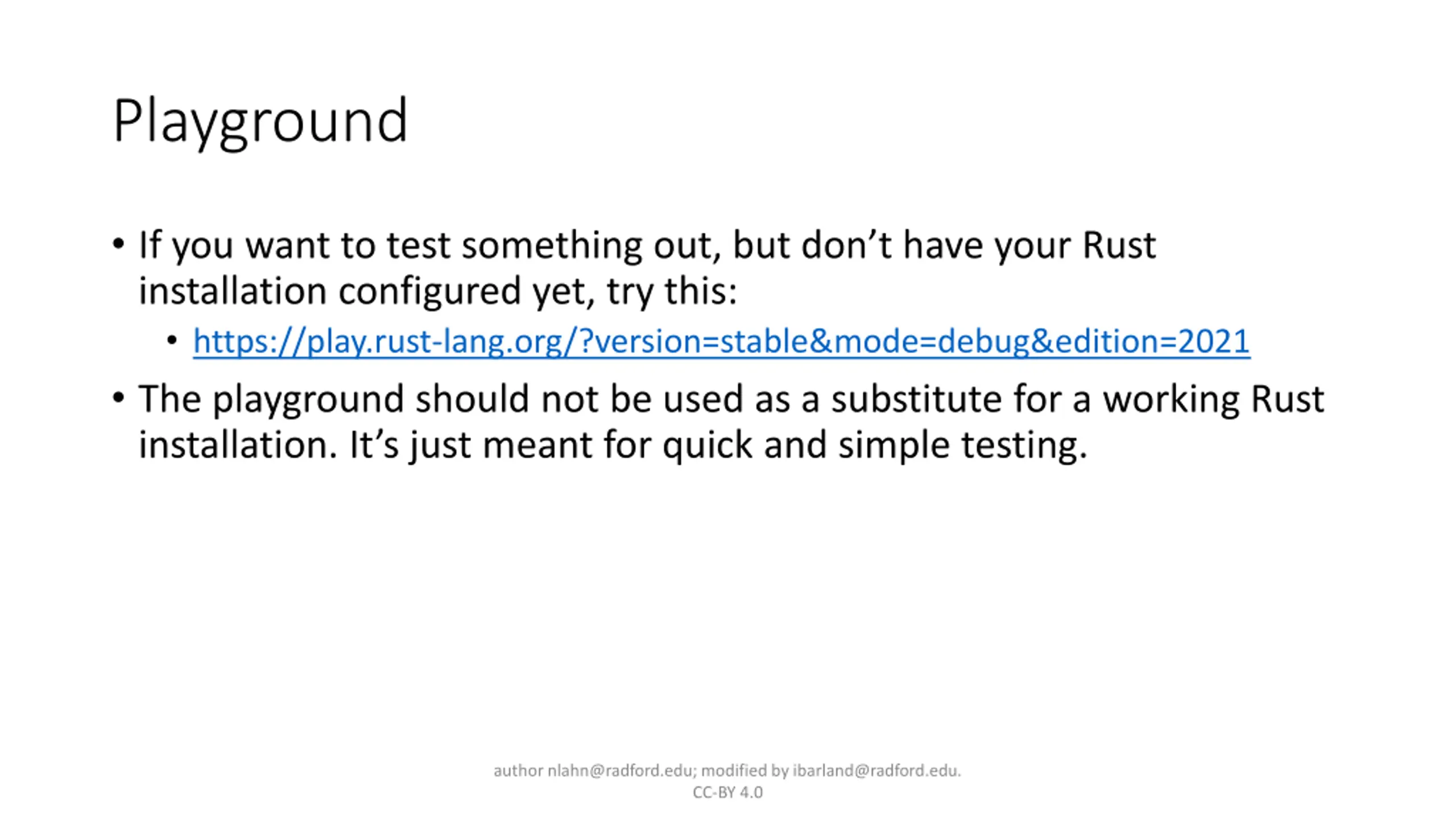 Playground

• If you want to test something out, but don’t have your Rust installation configured yet, try this:
  • https://play.rust-lang.org/?version=stable&mode=debug&edition=2021
• The playground should not be used as a substitute for a working Rust installation. It’s just meant for quick and simple testing.

author nlahn@radford.edu; modified by ibarland@radford.edu.
CC-BY 4.0